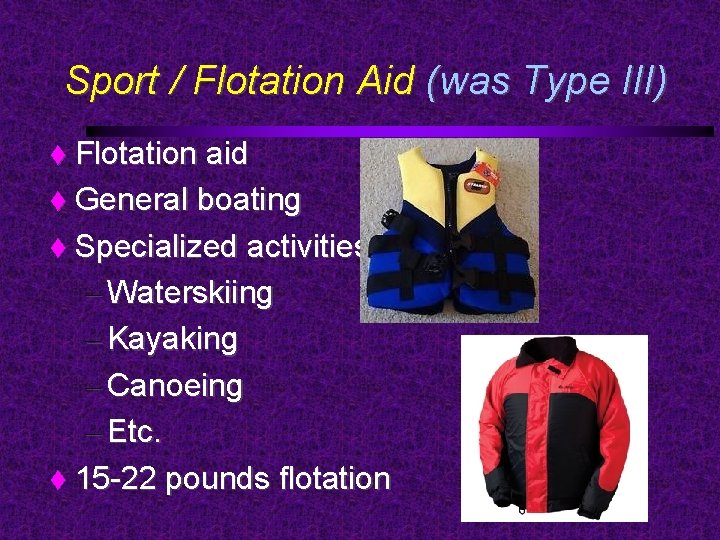 Sport / Flotation Aid (was Type III)

♦ Flotation aid
♦ General boating
♦ Specialized activities
– Waterskiing
– Kayaking
– Canoeing
– Etc.
♦ 15-22 pounds flotation